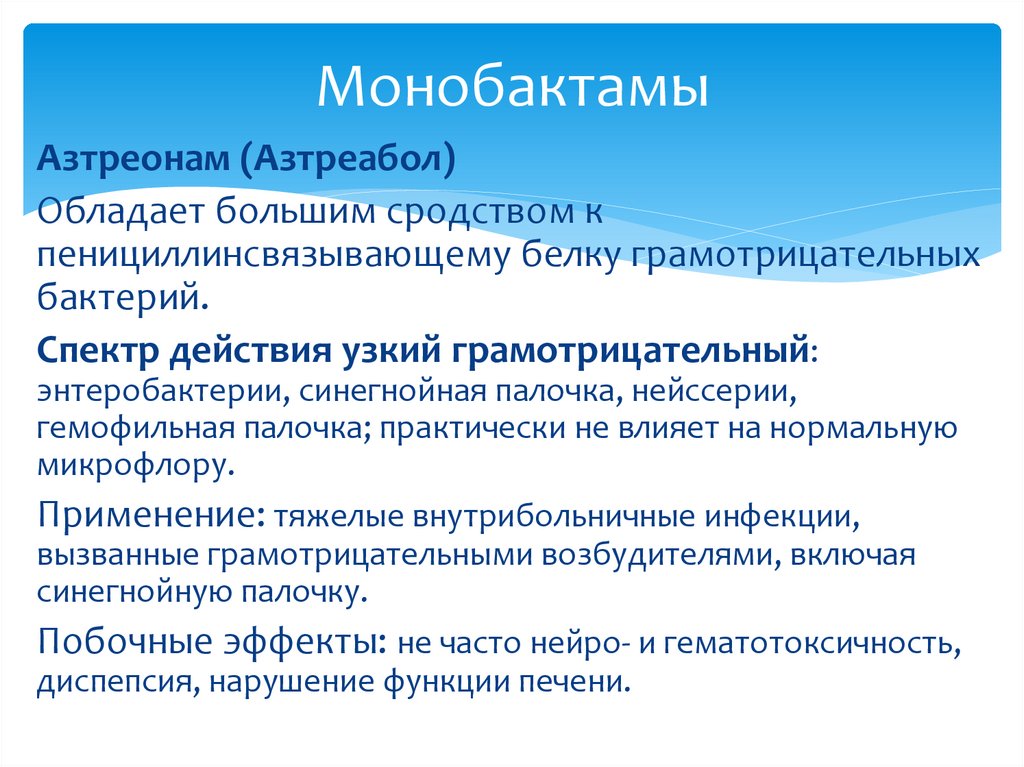 Монобактамы

Азтреонам (Азтреабол)

Обладает большим сродством к пенициллинсвязывающему белку грамотрицательных бактерий.

Спектр действия узкий грамотрицательный: энтеробактерии, синегнойная палочка, нейссерии, гемофильная палочка; практически не влияет на нормальную микрофлору.

Применение: тяжелые внутрибольничные инфекции, вызванные грамотрицательными возбудителями, включая синегнойную палочку.

Побочные эффекты: не часто нейро- и гематотоксичность, диспепсия, нарушение функции печени.